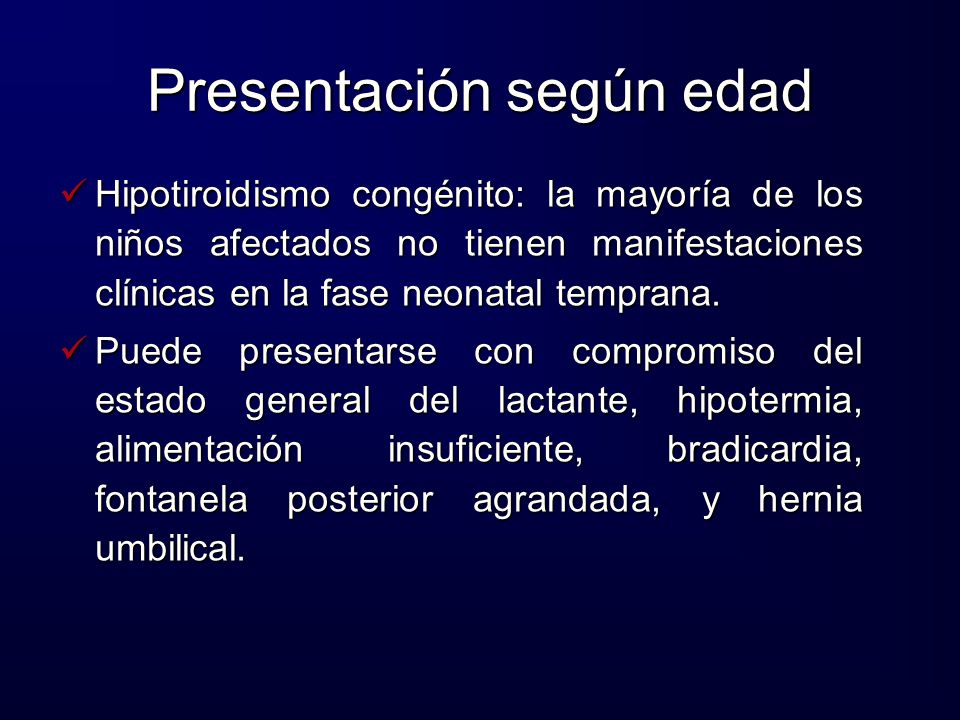 Presentación según edad

✓ Hipotiroidismo congénito: la mayoría de los niños afectados no tienen manifestaciones clínicas en la fase neonatal temprana.

✓ Puede presentarse con compromiso del estado general del lactante, hipotermia, alimentación insuficiente, bradicardia, fontanela posterior agrandada, y hernia umbilical.